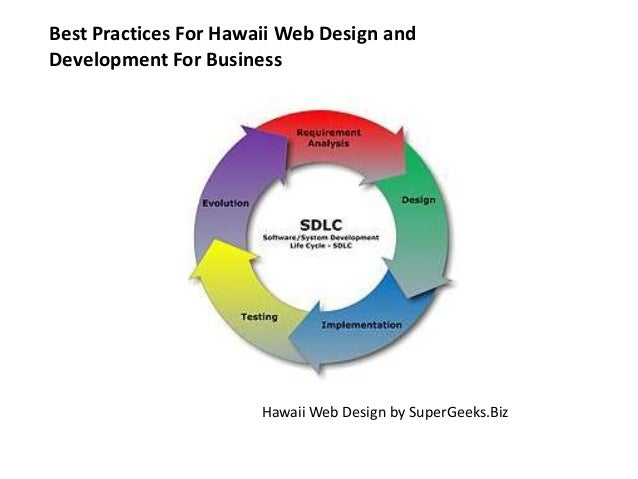 Best Practices For Hawaii Web Design and Development For Business

Requirement Analysis

Design

Implementation

Testing

Evolution

SDLC
Software/System Development Life Cycle - SDLC

Hawaii Web Design by SuperGeeks.Biz